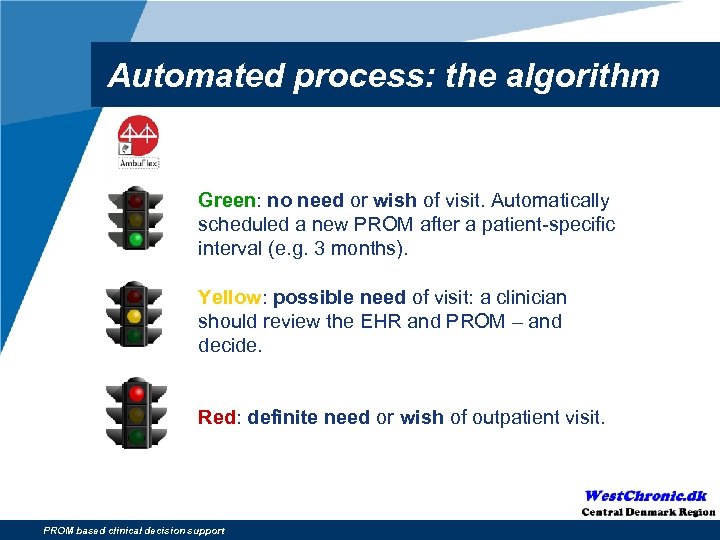 Automated process: the algorithm

AmbuFlex

Green: no need or wish of visit. Automatically scheduled a new PROM after a patient-specific interval (e.g. 3 months).

Yellow: possible need of visit: a clinician should review the EHR and PROM – and decide.

Red: definite need or wish of outpatient visit.

WestChronic.dk
Central Denmark Region

PROM based clinical decision support